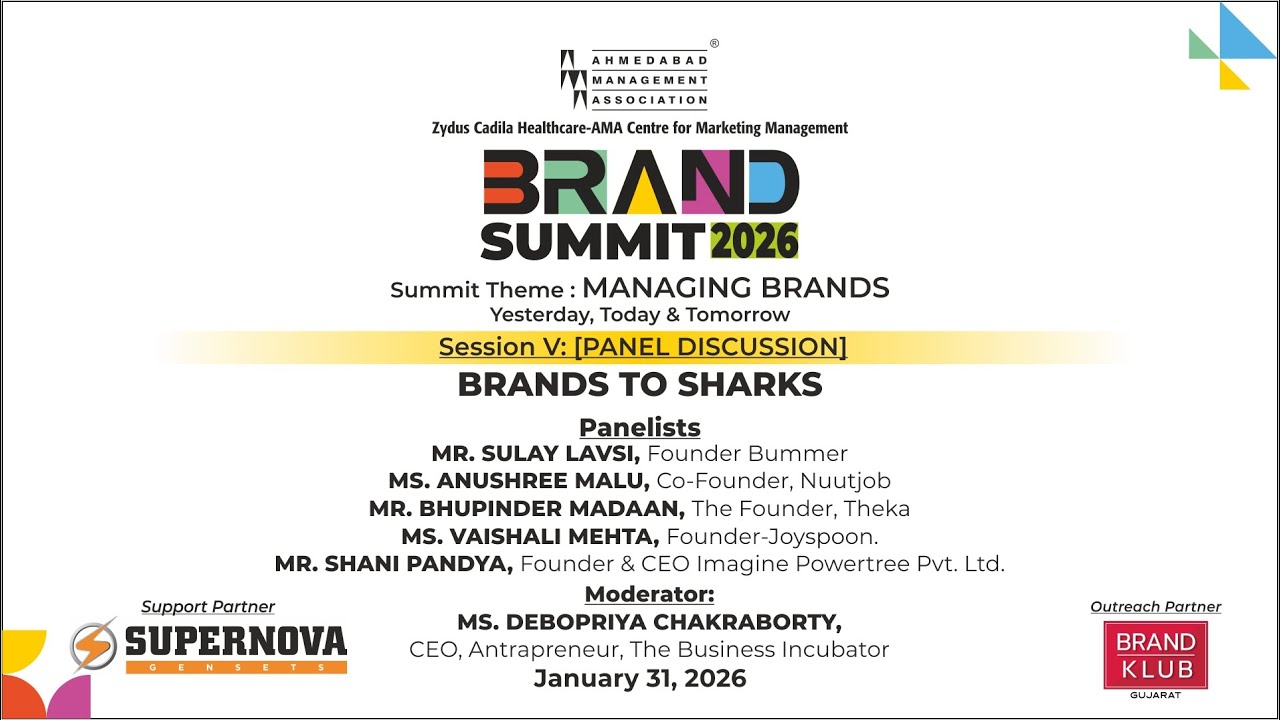 AHMEDABAD MANAGEMENT ASSOCIATION ®

Zydus Cadila Healthcare-AMA Centre for Marketing Management

BRAND SUMMIT 2026

Summit Theme : MANAGING BRANDS
Yesterday, Today & Tomorrow

Session V: [PANEL DISCUSSION]

BRANDS TO SHARKS

Panelists

MR. SULAY LAVSI, Founder Bummer
MS. ANUSHREE MALU, Co-Founder, Nuutjob
MR. BHUPINDER MADAAN, The Founder, Theka
MS. VAISHALI MEHTA, Founder-Joyspoon.
MR. SHANI PANDYA, Founder & CEO Imagine Powertree Pvt. Ltd.

Moderator:
MS. DEBOPRIYA CHAKRABORTY,
CEO, Antrapreneur, The Business Incubator

January 31, 2026

Support Partner
SUPERNOVA
GENSETS

Outreach Partner
BRAND KLUB
GUJARAT